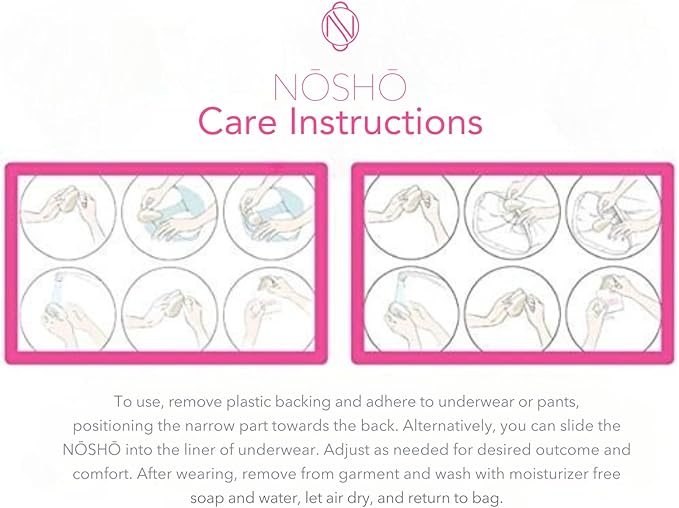 N

NŌSHŌ
Care Instructions

To use, remove plastic backing and adhere to underwear or pants, positioning the narrow part towards the back. Alternatively, you can slide the NŌSHŌ into the liner of underwear. Adjust as needed for desired outcome and comfort. After wearing, remove from garment and wash with moisturizer free soap and water, let air dry, and return to bag.